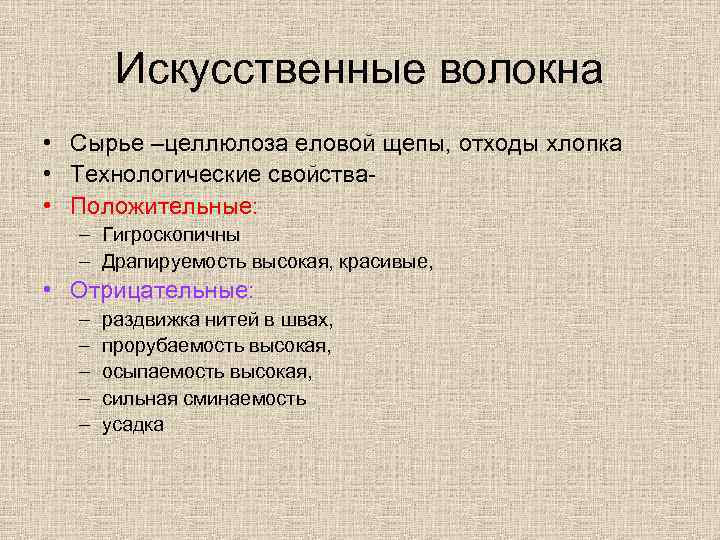 Искусственные волокна

• Сырье –целлюлоза еловой щепы, отходы хлопка
• Технологические свойства-
• Положительные:
– Гигроскопичны
– Драпируемость высокая, красивые,
• Отрицательные:
– раздвижка нитей в швах,
– прорубаемость высокая,
– осыпаемость высокая,
– сильная сминаемость
– усадка